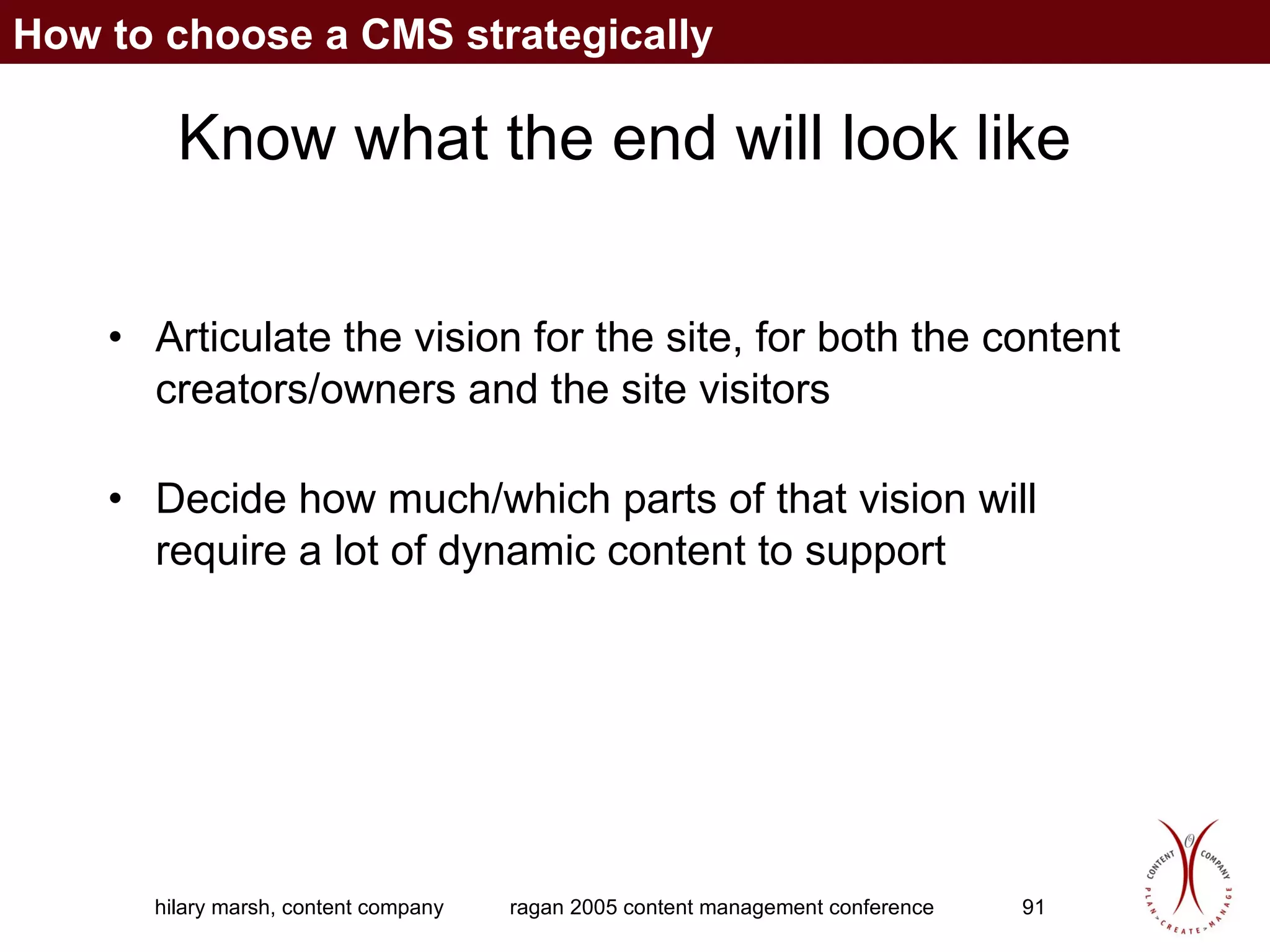 How to choose a CMS strategically

Know what the end will look like

• Articulate the vision for the site, for both the content creators/owners and the site visitors

• Decide how much/which parts of that vision will require a lot of dynamic content to support

hilary marsh, content company ragan 2005 content management conference 91

CONTENT COMPANY
PLAN > CREATE > MANAGE